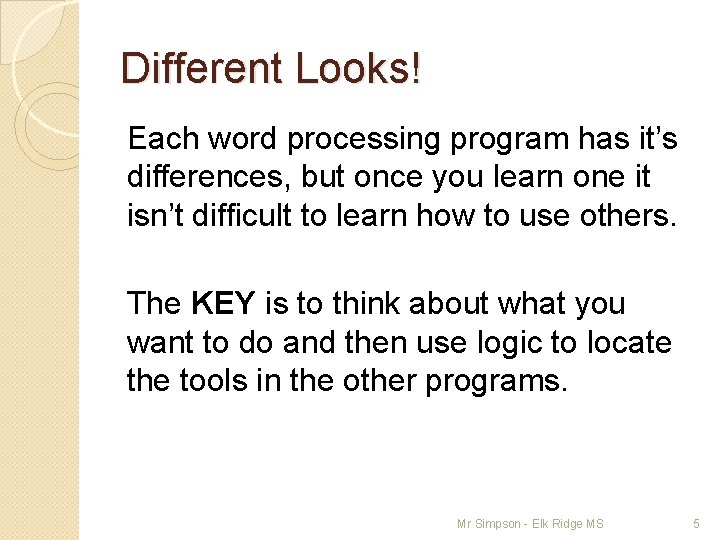 Different Looks!

Each word processing program has it's differences, but once you learn one it isn't difficult to learn how to use others.

The KEY is to think about what you want to do and then use logic to locate the tools in the other programs.

Mr Simpson - Elk Ridge MS

5